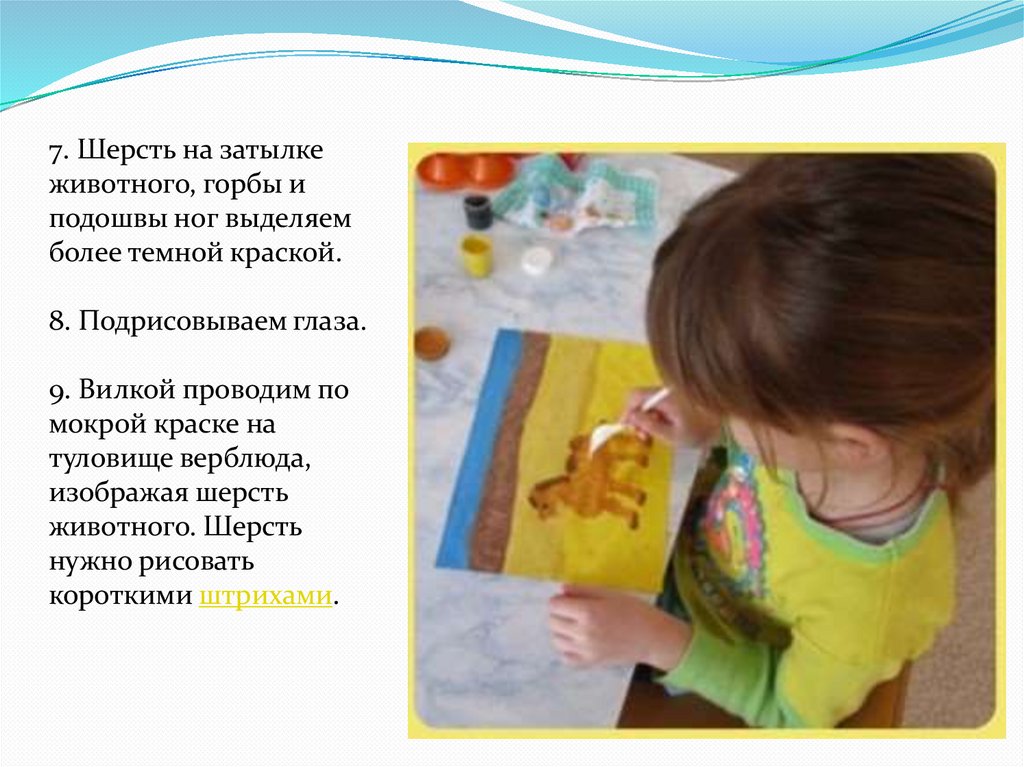 7. Шерсть на затылке животного, горбы и подошвы ног выделяем более темной краской.

8. Подрисовываем глаза.

9. Вилкой проводим по мокрой краске на туловище верблюда, изображая шерсть животного. Шерсть нужно рисовать короткими штрихами.